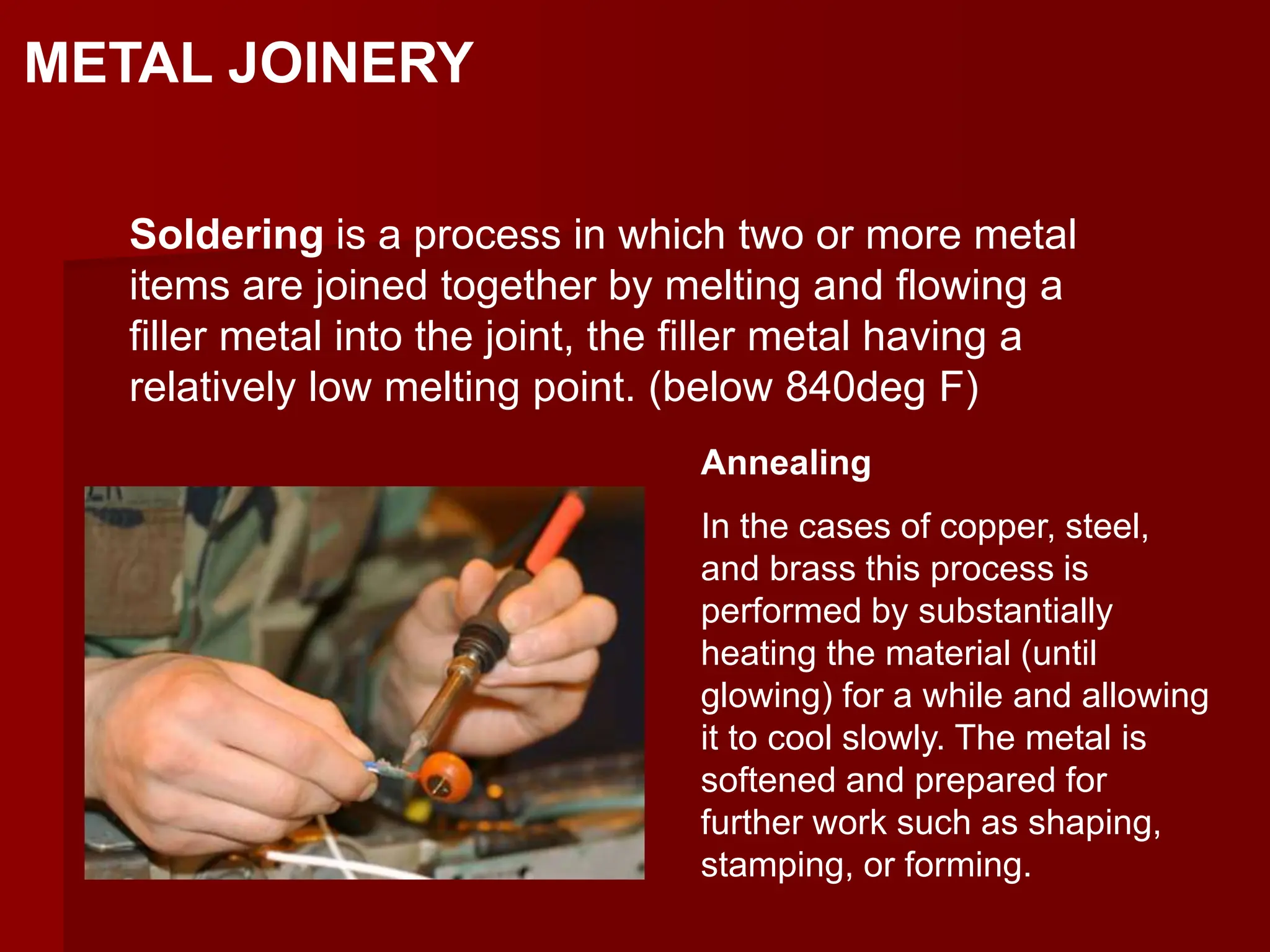 METAL JOINERY

Soldering is a process in which two or more metal items are joined together by melting and flowing a filler metal into the joint, the filler metal having a relatively low melting point. (below 840deg F)

Annealing

In the cases of copper, steel, and brass this process is performed by substantially heating the material (until glowing) for a while and allowing it to cool slowly. The metal is softened and prepared for further work such as shaping, stamping, or forming.